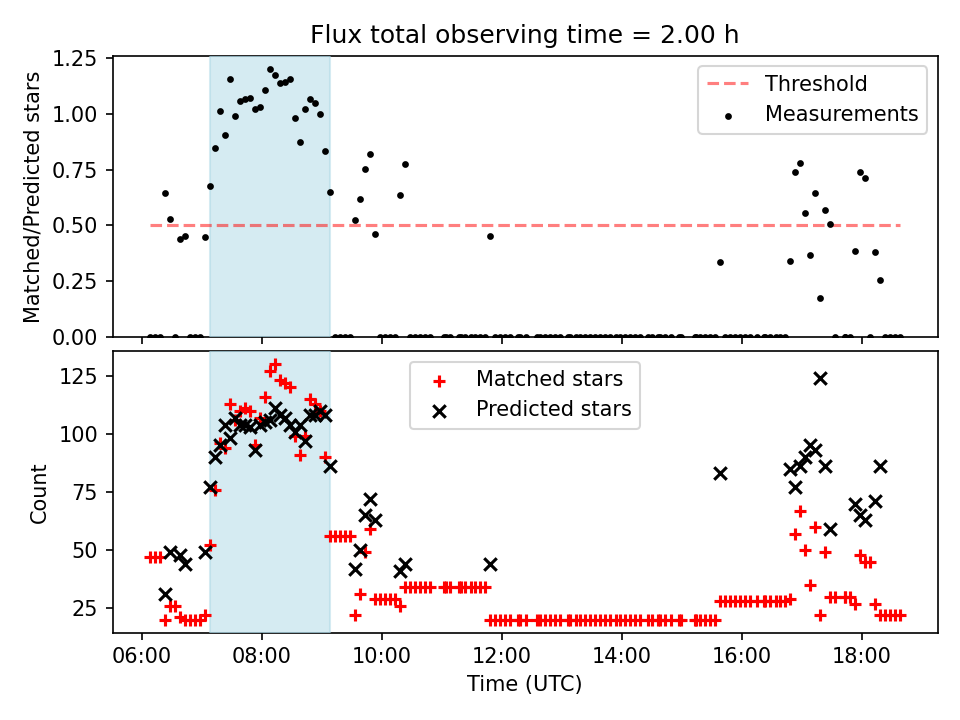 Flux total observing time = 2.00 h

Matched/Predicted stars

1.25
1.00
0.75
0.50
0.25
0.00

Threshold
Measurements

Count

125
100
75
50
25

Matched stars
Predicted stars

06:00
08:00
10:00
12:00
14:00
16:00
18:00

Time (UTC)